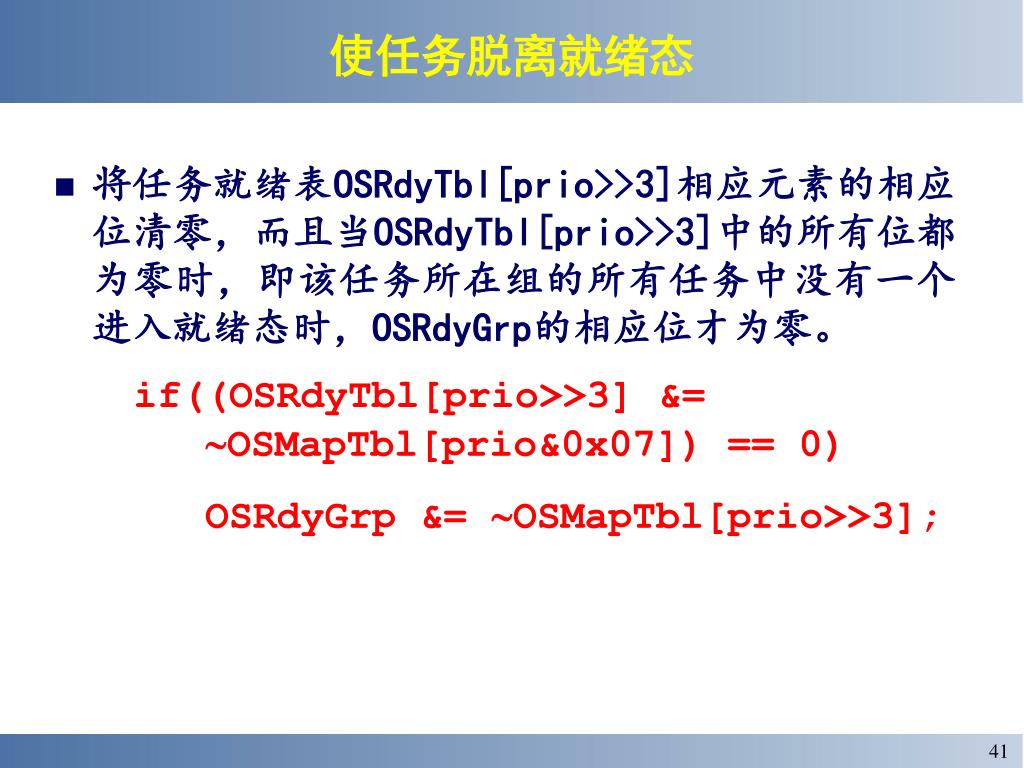 使任务脱离就绪态

■ 将任务就绪表OSRdyTbl[prio>>3]相应元素的相应位清零，而且当OSRdyTbl[prio>>3]中的所有位都为零时，即该任务所在组的所有任务中没有一个进入就绪态时，OSRdyGrp的相应位才为零。

if((OSRdyTbl[prio>>3] &= ~OSMapTbl[prio&0x07]) == 0)

OSRdyGrp &= ~OSMapTbl[prio>>3];

41